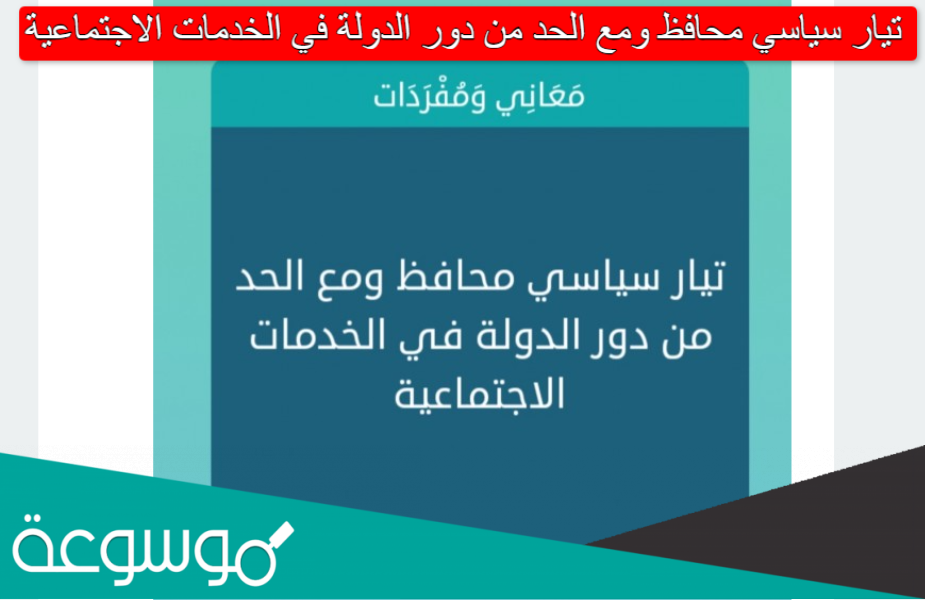 تيار سياسي محافظ ومع الحد من دور الدولة في الخدمات الاجتماعية

مَعَانِي وَمُفْرَدَات

تيار سياسي محافظ ومع الحد من دور الدولة في الخدمات الاجتماعية

موسوعة